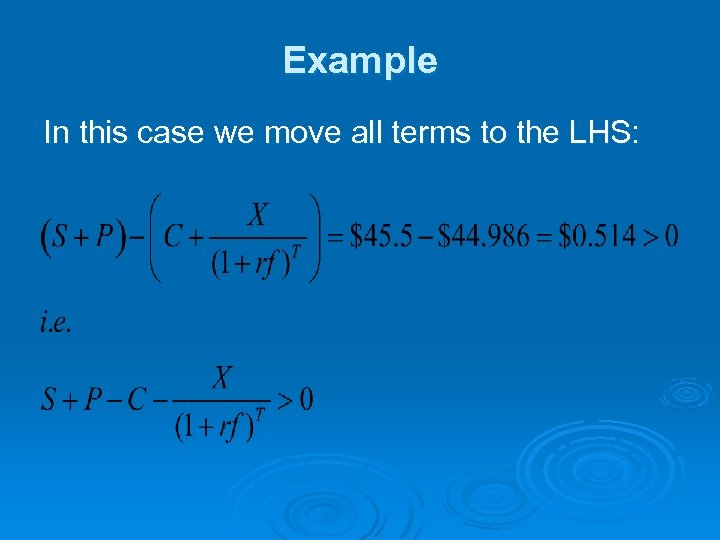 Example

In this case we move all terms to the LHS:

$(S+P)-\left(C+\frac{X}{(1+rf)^T}\right)=\$45.5-\$44.986=\$0.514>0$

$i.e.$

$S+P-C-\frac{X}{(1+rf)^T}>0$